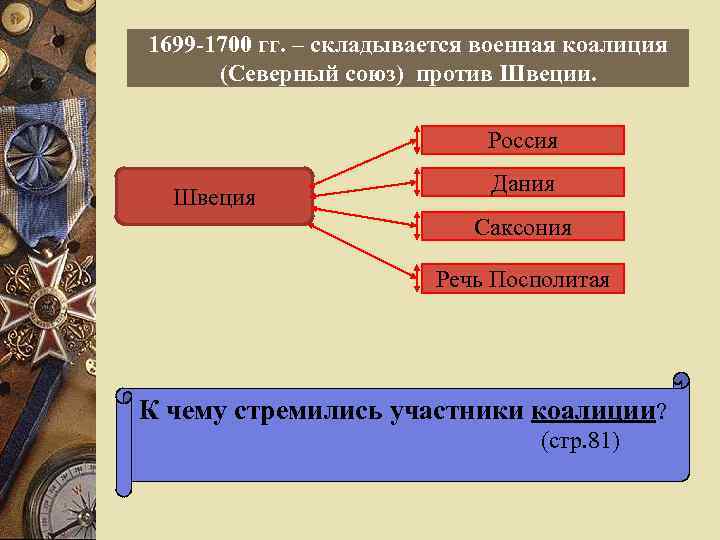 1699-1700 гг. – складывается военная коалиция (Северный союз) против Швеции.

Швеция

Россия

Дания

Саксония

Речь Посполитая

К чему стремились участники коалиции?
(стр.81)